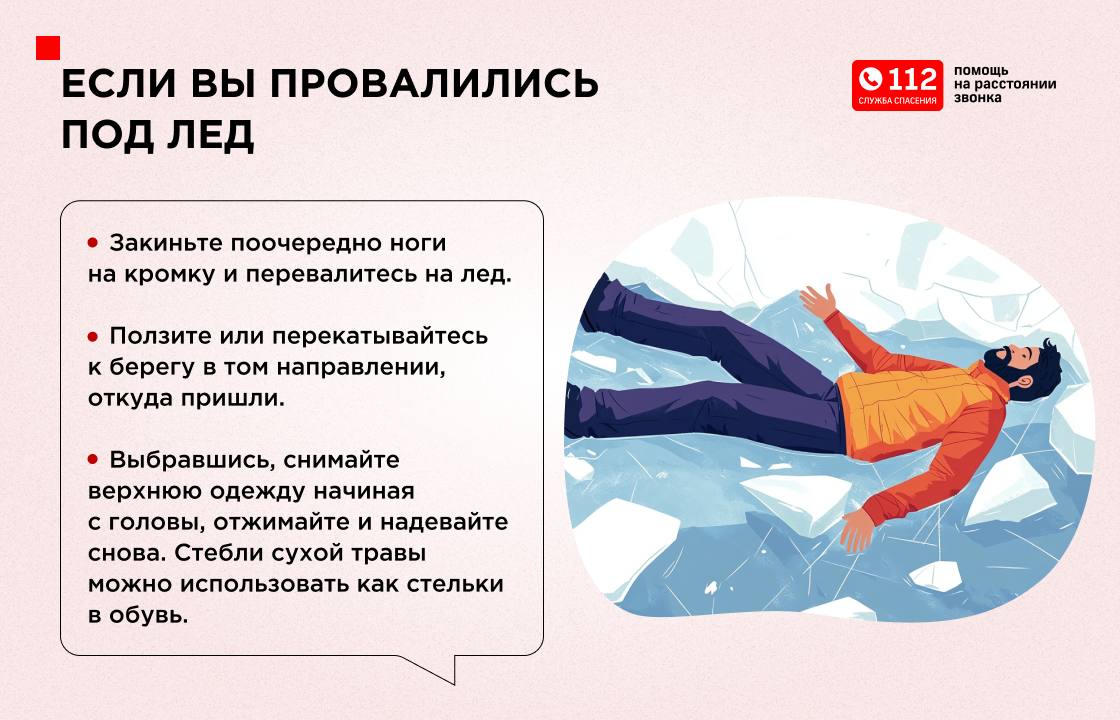 ЕСЛИ ВЫ ПРОВАЛИЛИСЬ ПОД ЛЕД

112 СЛУЖБА СПАСЕНИЯ

помощь на расстоянии звонка

• Закиньте поочередно ноги на кромку и перевалитесь на лед.

• Ползите или перекатывайтесь к берегу в том направлении, откуда пришли.

• Выбравшись, снимайте верхнюю одежду начиная с головы, отжимайте и надевайте снова. Стебли сухой травы можно использовать как стельки в обувь.